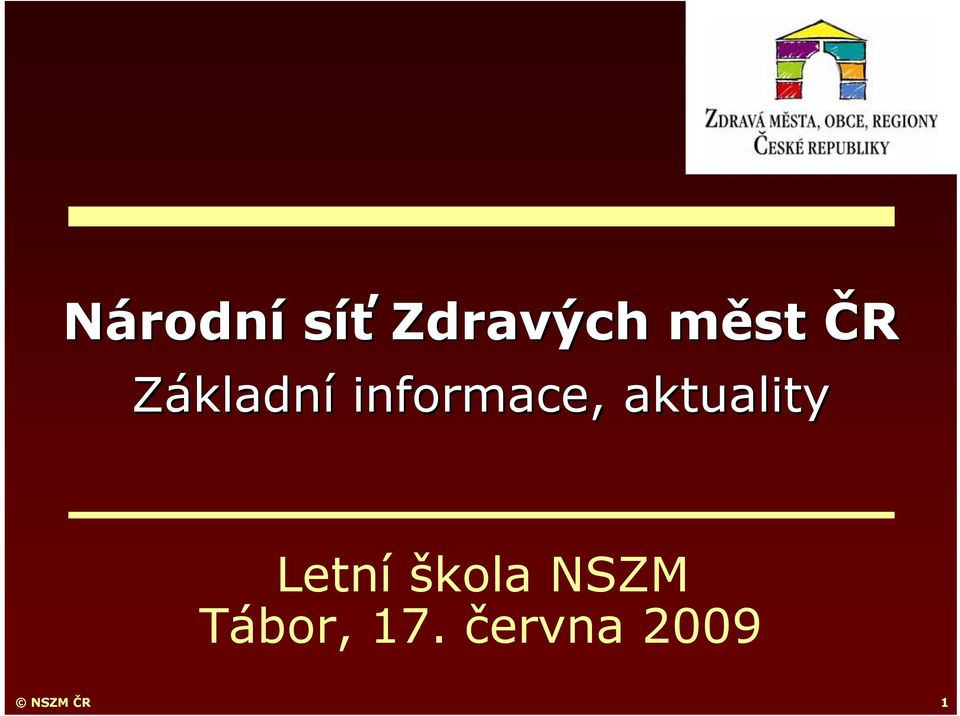 ZDRAVÁ MĚSTA, OBCE, REGIONY
ČESKÉ REPUBLIKY

Národní síť Zdravých měst ČR
Základní informace, aktuality

Letní škola NSZM
Tábor, 17. června 2009

© NSZM ČR

1